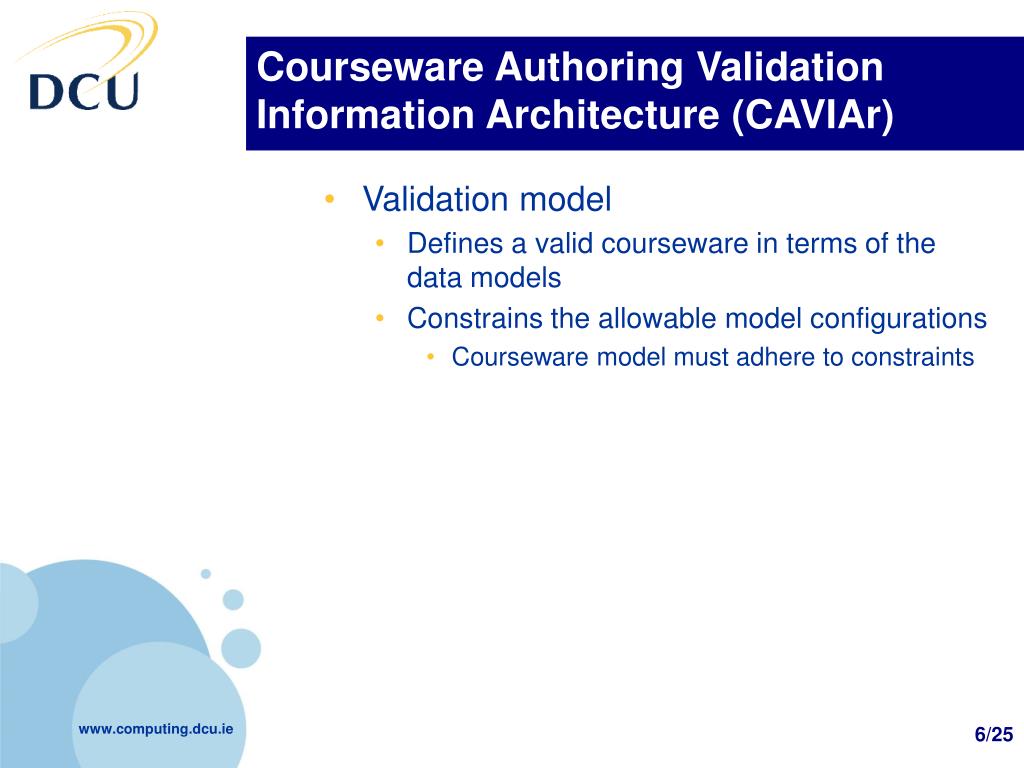 DCU

Courseware Authoring Validation Information Architecture (CAVIAr)

• Validation model
• Defines a valid courseware in terms of the data models
• Constrains the allowable model configurations
• Courseware model must adhere to constraints

www.computing.dcu.ie

6/25